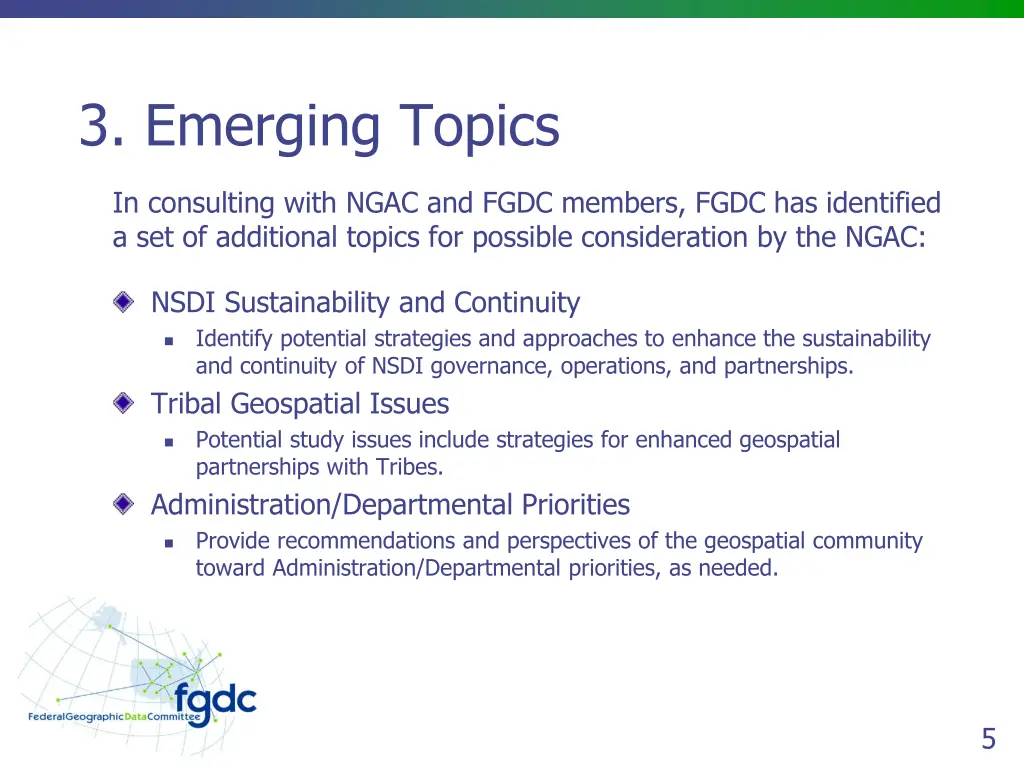 3. Emerging Topics

In consulting with NGAC and FGDC members, FGDC has identified a set of additional topics for possible consideration by the NGAC:

NSDI Sustainability and Continuity

Identify potential strategies and approaches to enhance the sustainability and continuity of NSDI governance, operations, and partnerships.

Tribal Geospatial Issues

Potential study issues include strategies for enhanced geospatial partnerships with Tribes.

Administration/Departmental Priorities

Provide recommendations and perspectives of the geospatial community toward Administration/Departmental priorities, as needed.

fgdc
FederalGeographicDataCommittee

5